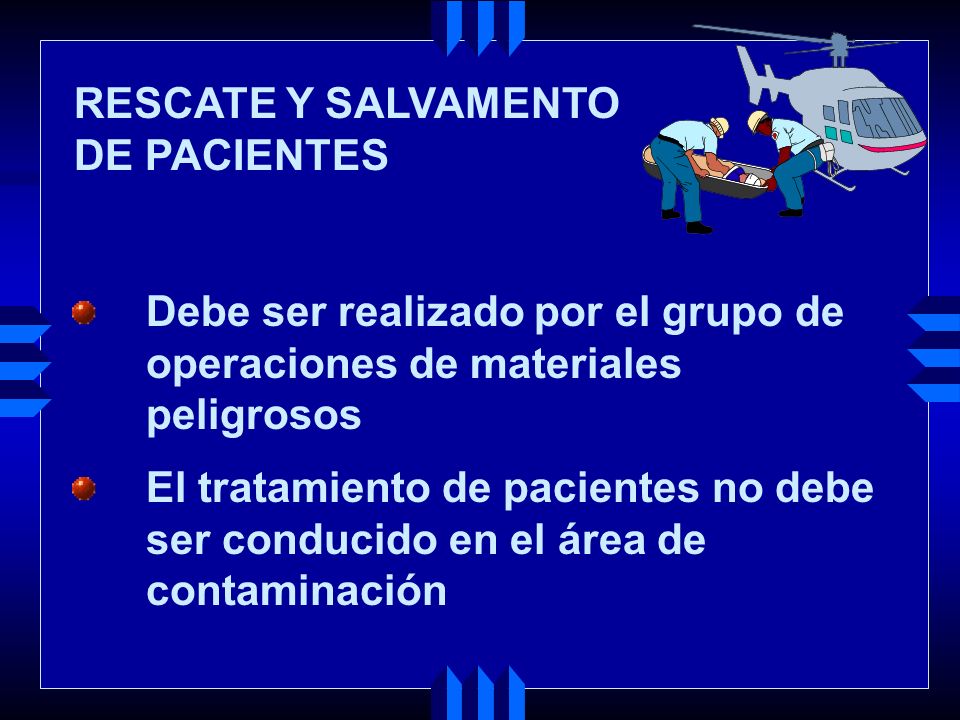 RESCATE Y SALVAMENTO DE PACIENTES

Debe ser realizado por el grupo de operaciones de materiales peligrosos

El tratamiento de pacientes no debe ser conducido en el área de contaminación